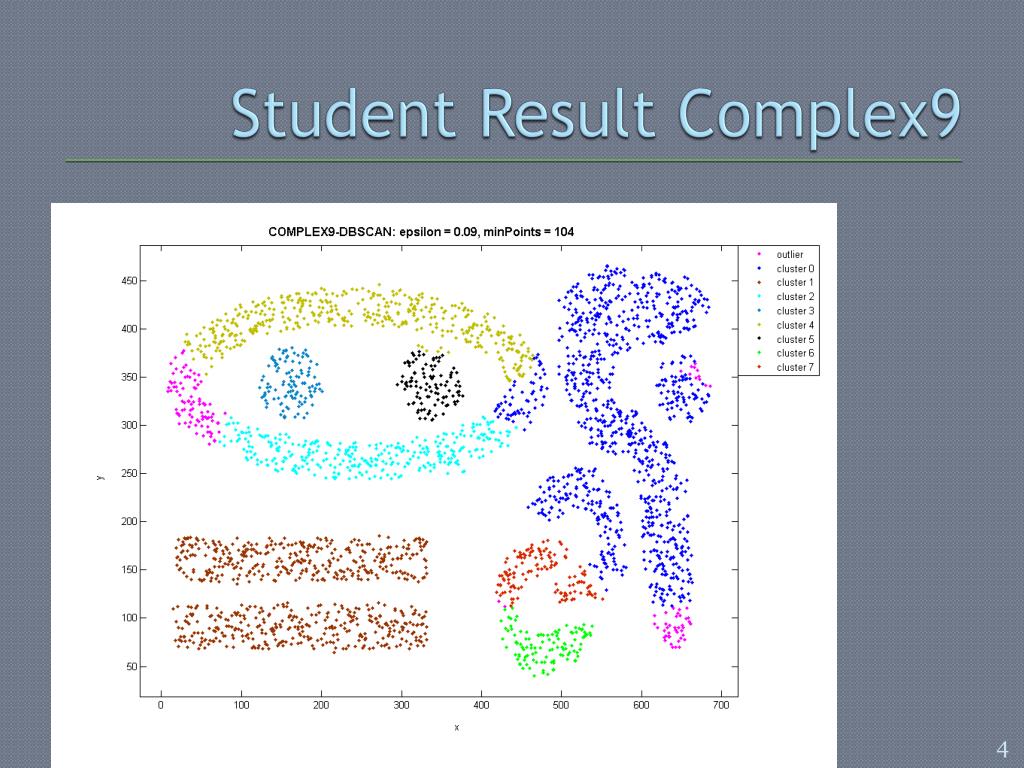 Student Result Complex9

COMPLEX9-DBSCAN: epsilon = 0.09, minPoints = 104

outlier
cluster 0
cluster 1
cluster 2
cluster 3
cluster 4
cluster 5
cluster 6
cluster 7

450
400
350
300
250
200
150
100
50

y

0 100 200 300 400 500 600 700

x

4